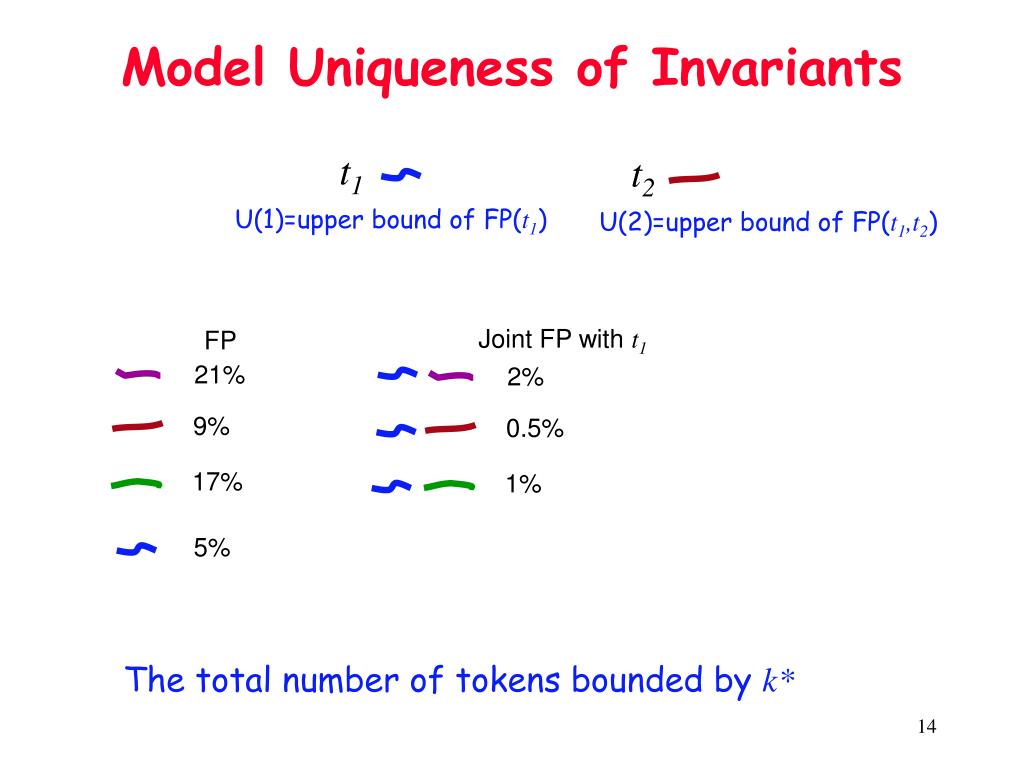 Model Uniqueness of Invariants

$t_1$

U(1)=upper bound of FP($t_1$)

$t_2$

U(2)=upper bound of FP($t_1$,$t_2$)

FP

21%

9%

17%

5%

Joint FP with $t_1$

2%

0.5%

1%

The total number of tokens bounded by $k*$

14